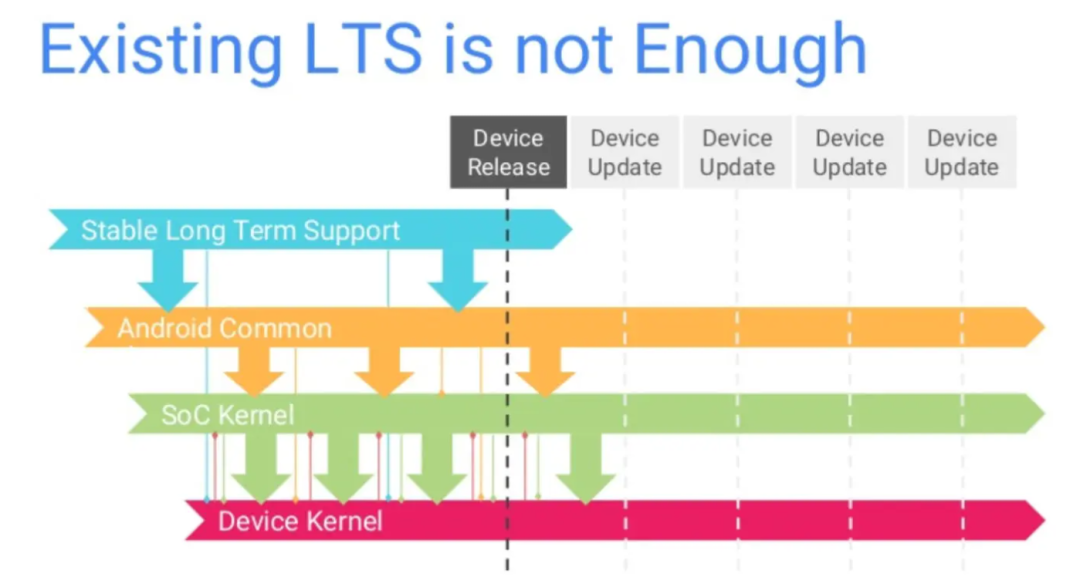 Existing LTS is not Enough

Device Release

Device Update

Device Update

Device Update

Device Update

Stable Long Term Support

Android Common

SoC Kernel

Device Kernel